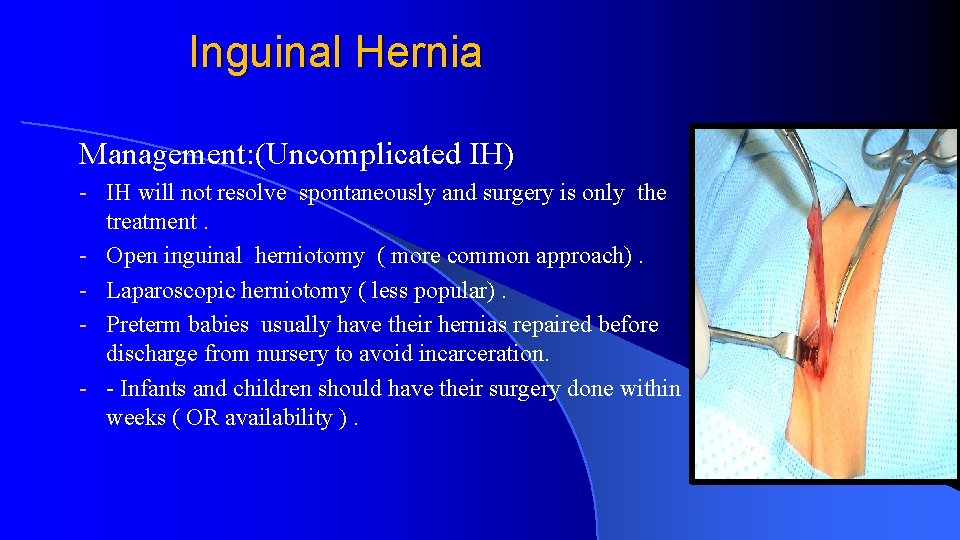 Inguinal Hernia

Management:(Uncomplicated IH)

- IH will not resolve spontaneously and surgery is only the treatment .
- Open inguinal herniotomy ( more common approach) .
- Laparoscopic herniotomy ( less popular) .
- Preterm babies usually have their hernias repaired before discharge from nursery to avoid incarceration.
- - Infants and children should have their surgery done within weeks ( OR availability ) .